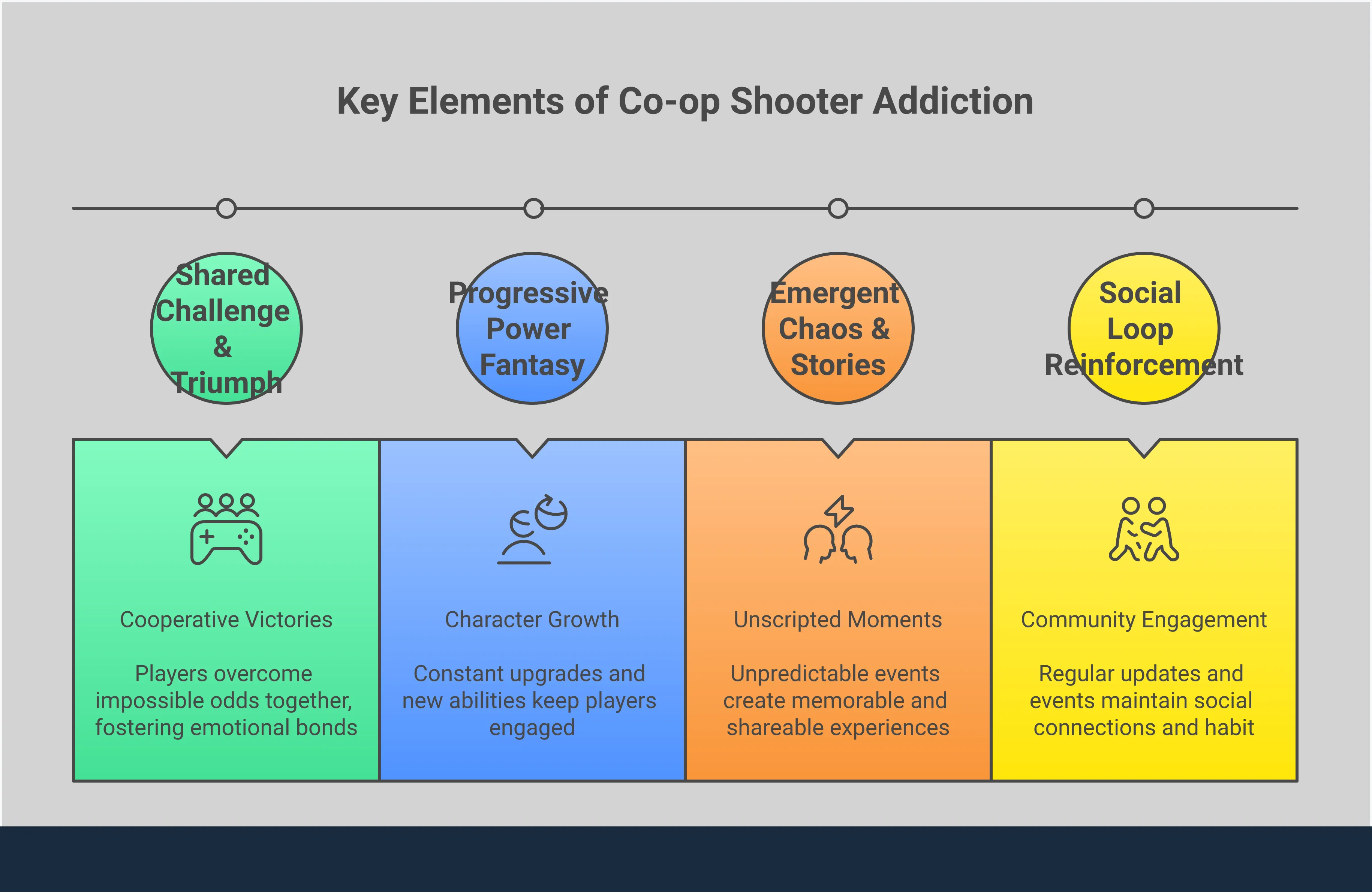 Key Elements of Co-op Shooter Addiction

Shared Challenge & Triumph

Progressive Power Fantasy

Emergent Chaos & Stories

Social Loop Reinforcement

Cooperative Victories

Players overcome impossible odds together, fostering emotional bonds

Character Growth

Constant upgrades and new abilities keep players engaged

Unscripted Moments

Unpredictable events create memorable and shareable experiences

Community Engagement

Regular updates and events maintain social connections and habit